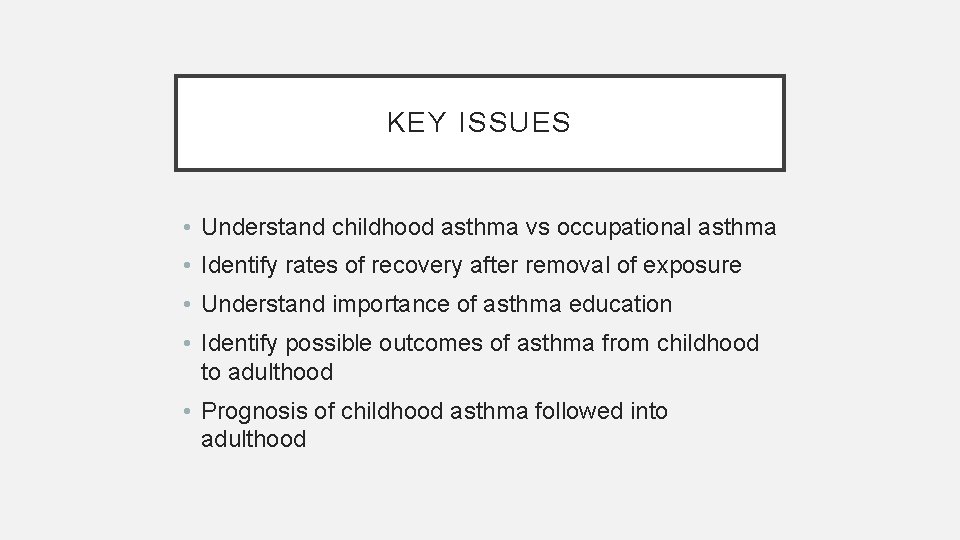 KEY ISSUES

• Understand childhood asthma vs occupational asthma
• Identify rates of recovery after removal of exposure
• Understand importance of asthma education
• Identify possible outcomes of asthma from childhood to adulthood
• Prognosis of childhood asthma followed into adulthood